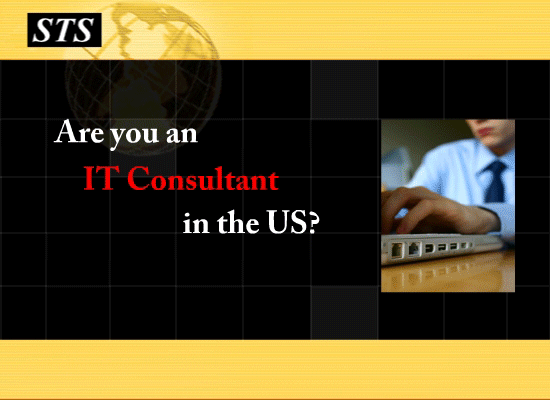 STS

Are you an
IT Consultant
in the US?